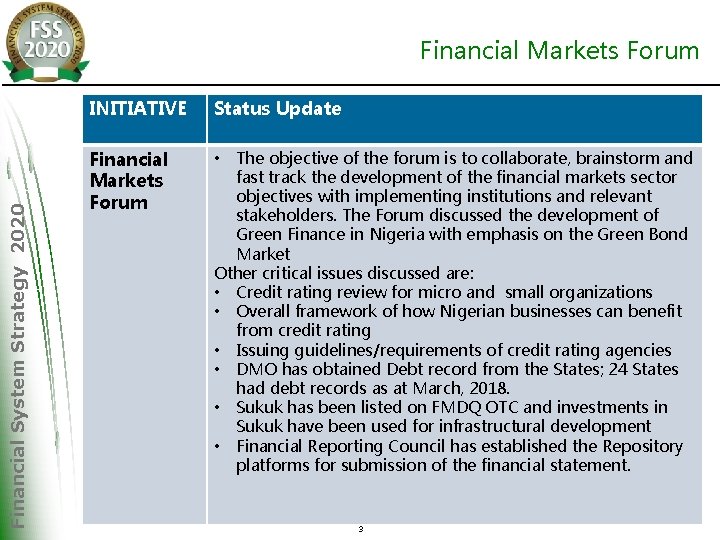 FINANCIAL SYSTEM STRATEGY 2020
FSS 2020

Financial Markets Forum

Financial System Strategy 2020

| INITIATIVE | Status Update |
|---|---|
| Financial Markets Forum | • The objective of the forum is to collaborate, brainstorm and fast track the development of the financial markets sector objectives with implementing institutions and relevant stakeholders. The Forum discussed the development of Green Finance in Nigeria with emphasis on the Green Bond Market<br>Other critical issues discussed are:<br>• Credit rating review for micro and small organizations<br>• Overall framework of how Nigerian businesses can benefit from credit rating<br>• Issuing guidelines/requirements of credit rating agencies<br>• DMO has obtained Debt record from the States; 24 States had debt records as at March, 2018.<br>• Sukuk has been listed on FMDQ OTC and investments in Sukuk have been used for infrastructural development<br>• Financial Reporting Council has established the Repository platforms for submission of the financial statement. |

3